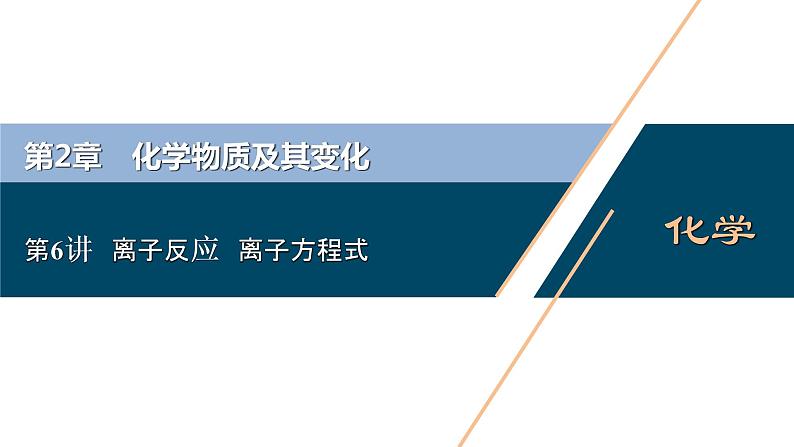 第2章　化学物质及其变化

第6讲　离子反应　离子方程式

化学